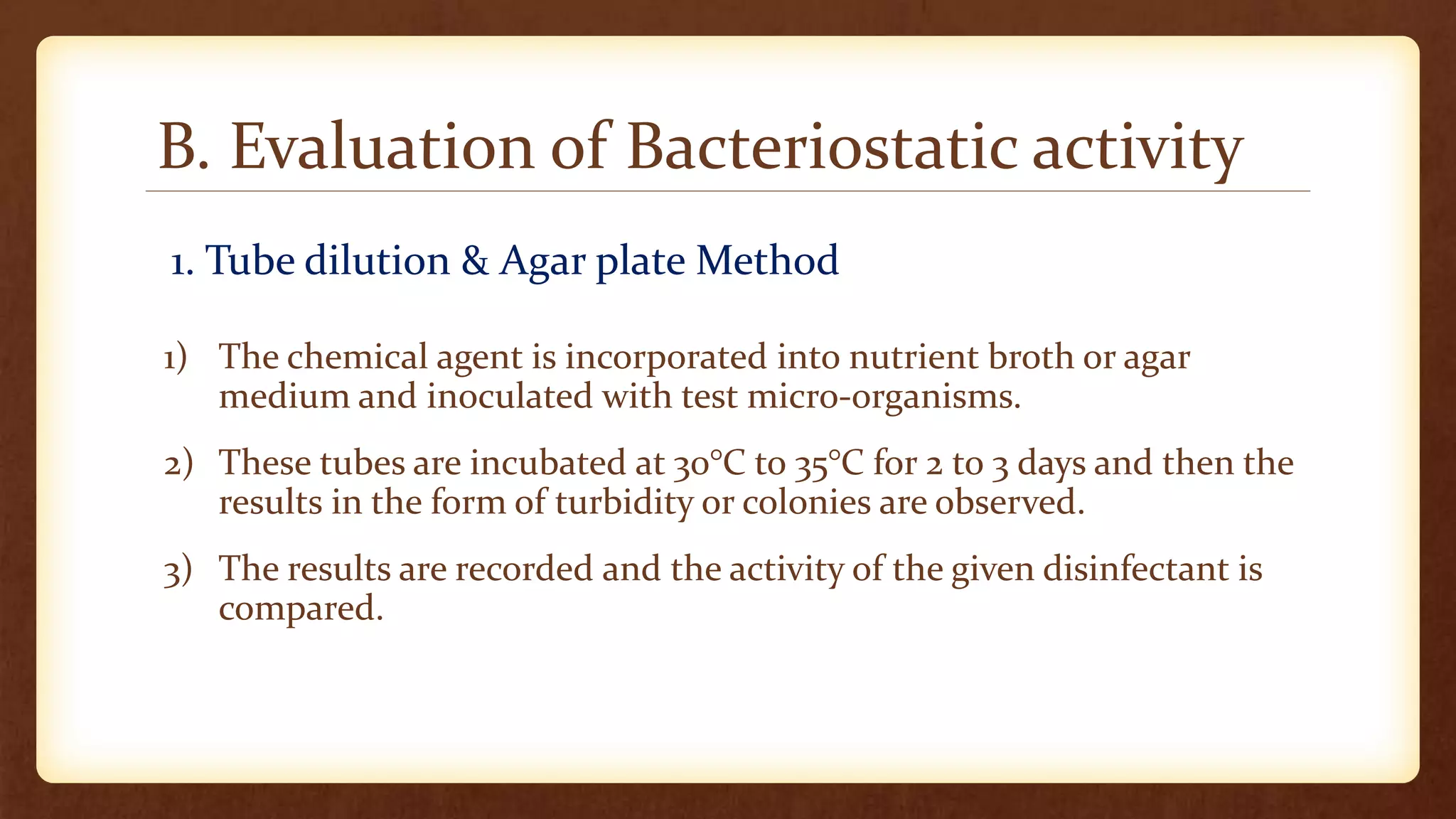 B. Evaluation of Bacteriostatic activity

1. Tube dilution & Agar plate Method

1) The chemical agent is incorporated into nutrient broth or agar medium and inoculated with test micro-organisms.

2) These tubes are incubated at 30°C to 35°C for 2 to 3 days and then the results in the form of turbidity or colonies are observed.

3) The results are recorded and the activity of the given disinfectant is compared.